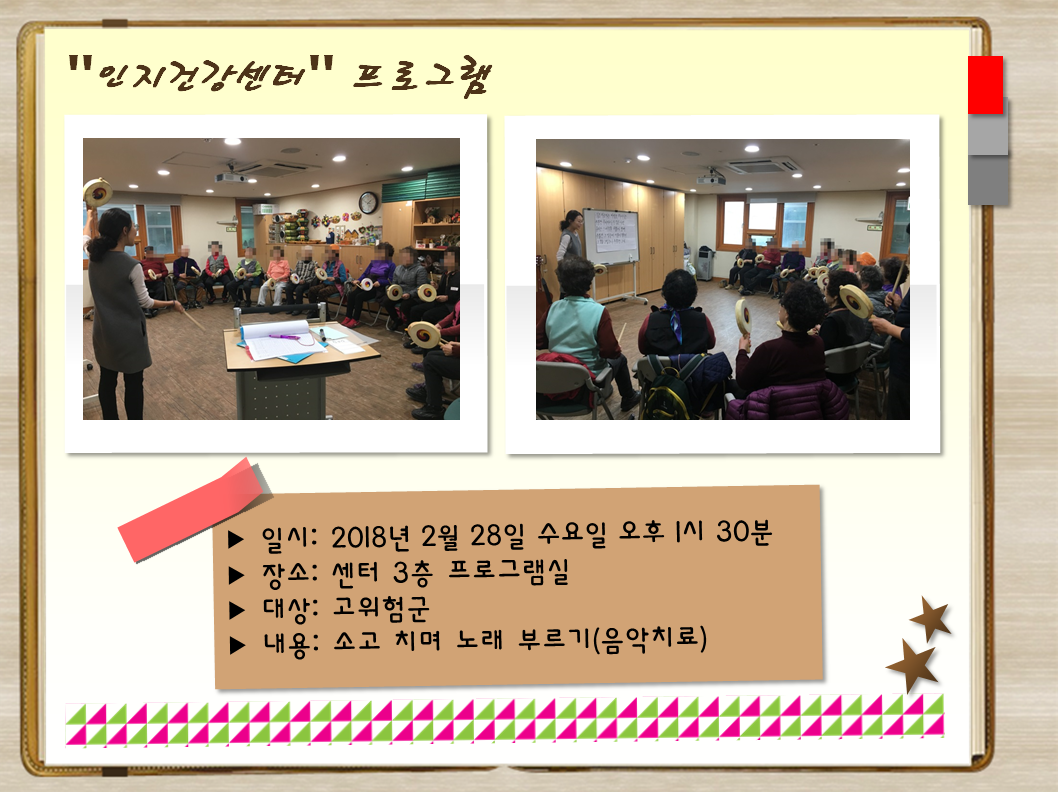 "인지건강센터" 프로그램

▶ 일시: 2018년 2월 28일 수요일 오후 1시 30분
▶ 장소: 센터 3층 프로그램실
▶ 대상: 고위험군
▶ 내용: 소고 치며 노래 부르기(음악치료)